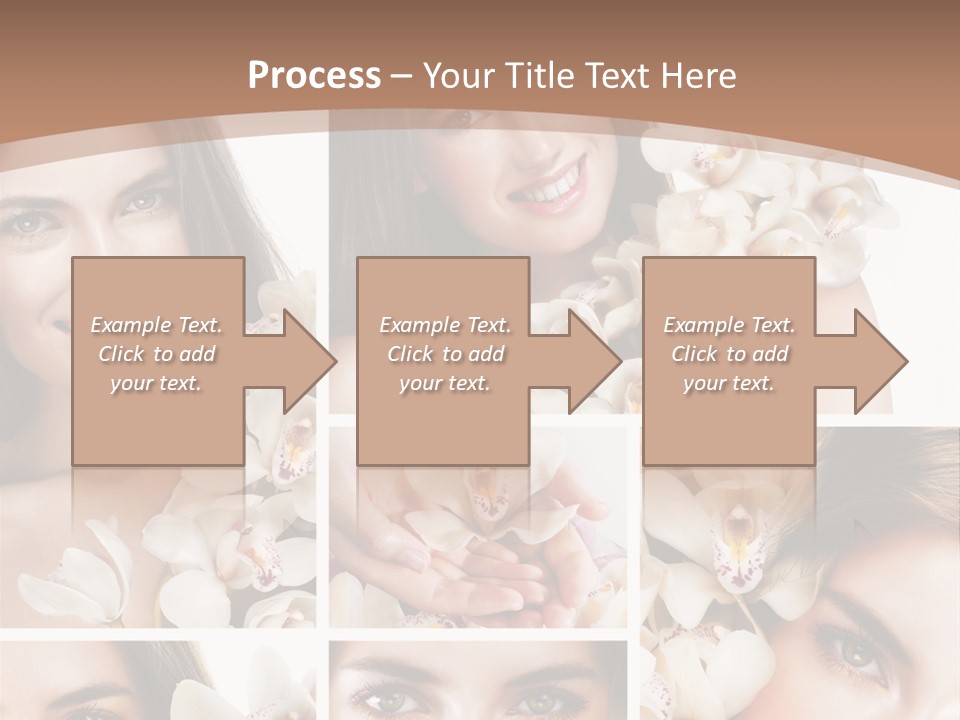 Process – Your Title Text Here

Example Text. Click to add your text.

Example Text. Click to add your text.

Example Text. Click to add your text.